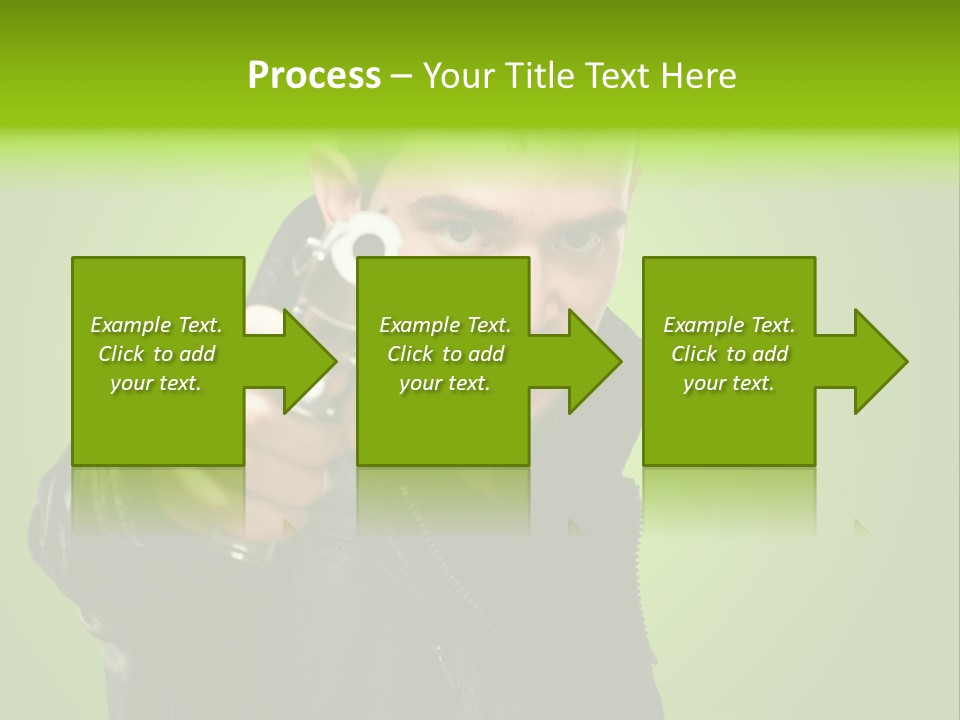 Process – Your Title Text Here

Example Text. Click to add your text.

Example Text. Click to add your text.

Example Text. Click to add your text.